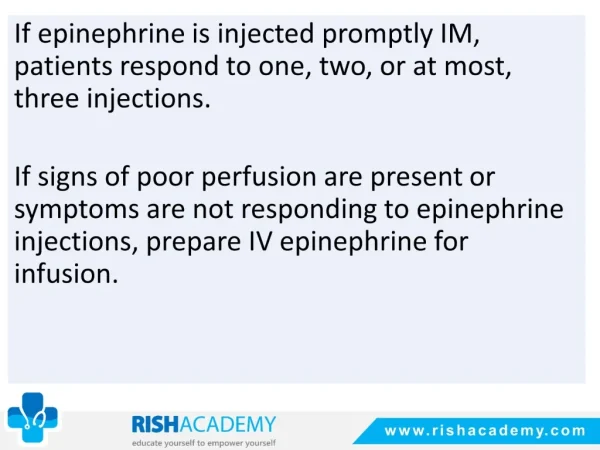 If epinephrine is injected promptly IM, patients respond to one, two, or at most, three injections.

If signs of poor perfusion are present or symptoms are not responding to epinephrine injections, prepare IV epinephrine for infusion.

RISHACADEMY
educate yourself to empower yourself

www.rishacademy.com